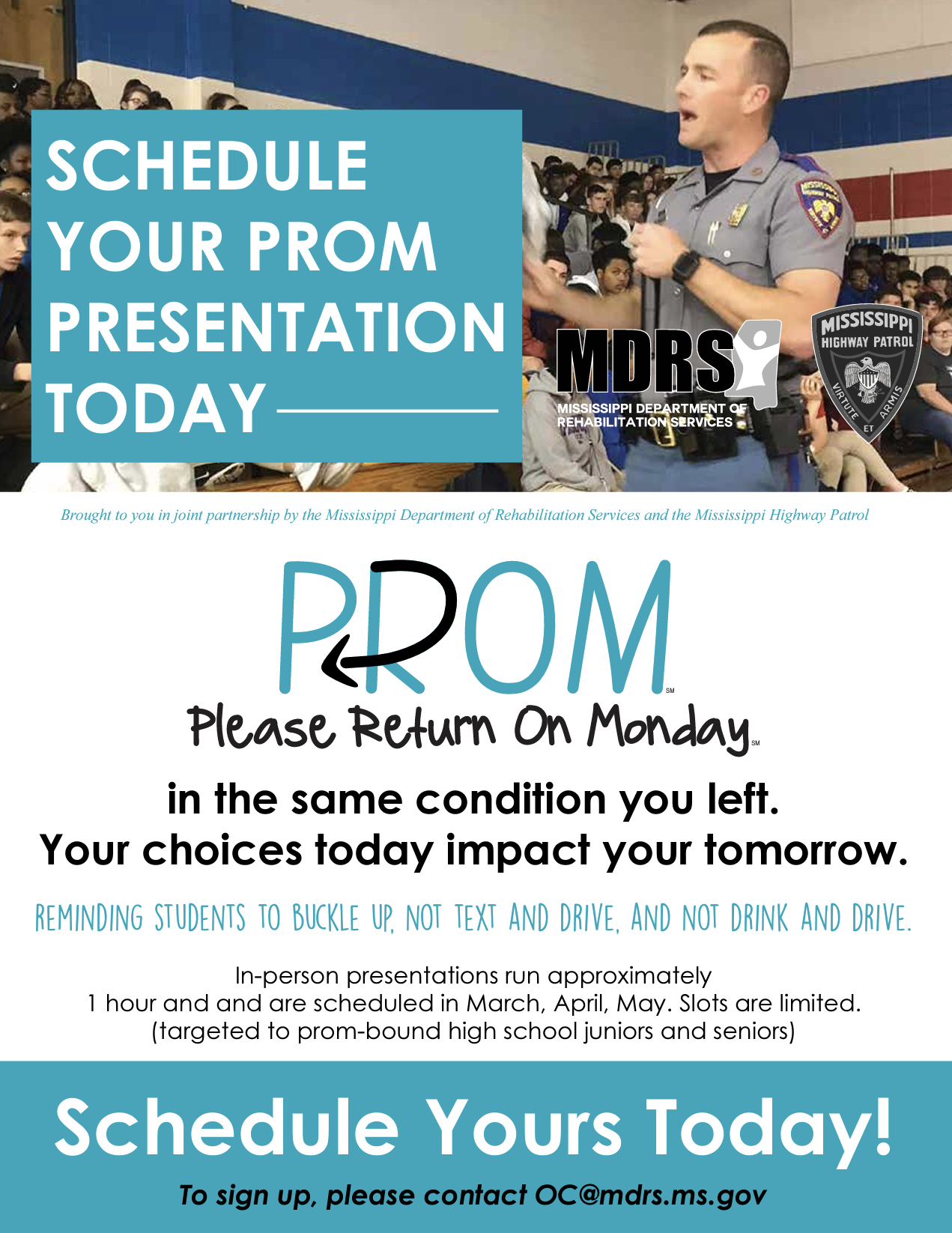 SCHEDULE YOUR PROM PRESENTATION TODAY

MDRS
MISSISSIPPI DEPARTMENT OF REHABILITATION SERVICES

MISSISSIPPI HIGHWAY PATROL
VIRTUTE ET ARMIS

Brought to you in joint partnership by the Mississippi Department of Rehabilitation Services and the Mississippi Highway Patrol

PROM SM
Please Return On Monday SM

in the same condition you left.
Your choices today impact your tomorrow.

REMINDING STUDENTS TO BUCKLE UP, NOT TEXT AND DRIVE, AND NOT DRINK AND DRIVE.

In-person presentations run approximately 1 hour and and are scheduled in March, April, May. Slots are limited. (targeted to prom-bound high school juniors and seniors)

Schedule Yours Today!

To sign up, please contact OC@mdrs.ms.gov